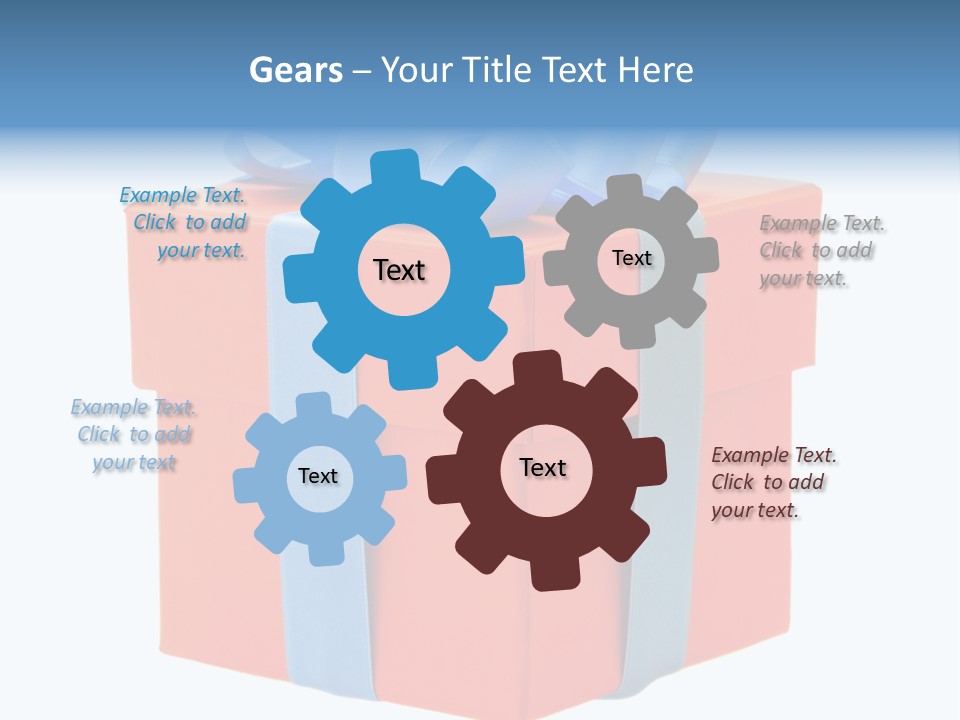 Gears – Your Title Text Here

Example Text. Click to add your text.

Text

Text

Example Text. Click to add your text.

Example Text. Click to add your text

Text

Text

Example Text. Click to add your text.